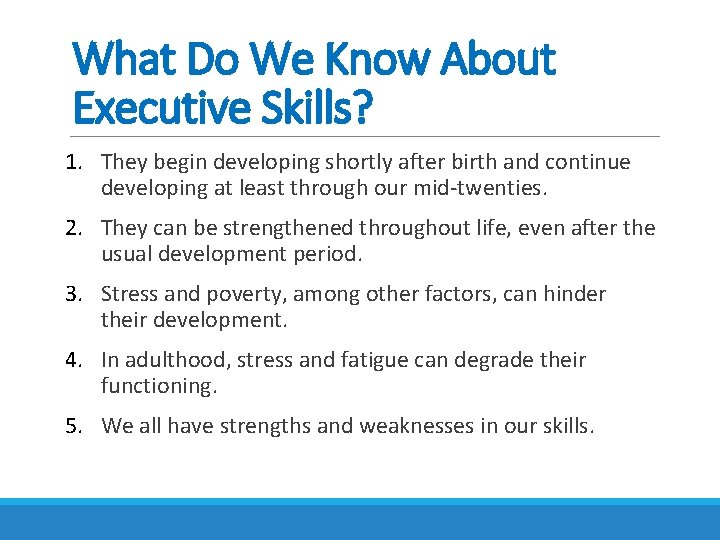 What Do We Know About Executive Skills?

1. They begin developing shortly after birth and continue developing at least through our mid-twenties.

2. They can be strengthened throughout life, even after the usual development period.

3. Stress and poverty, among other factors, can hinder their development.

4. In adulthood, stress and fatigue can degrade their functioning.

5. We all have strengths and weaknesses in our skills.